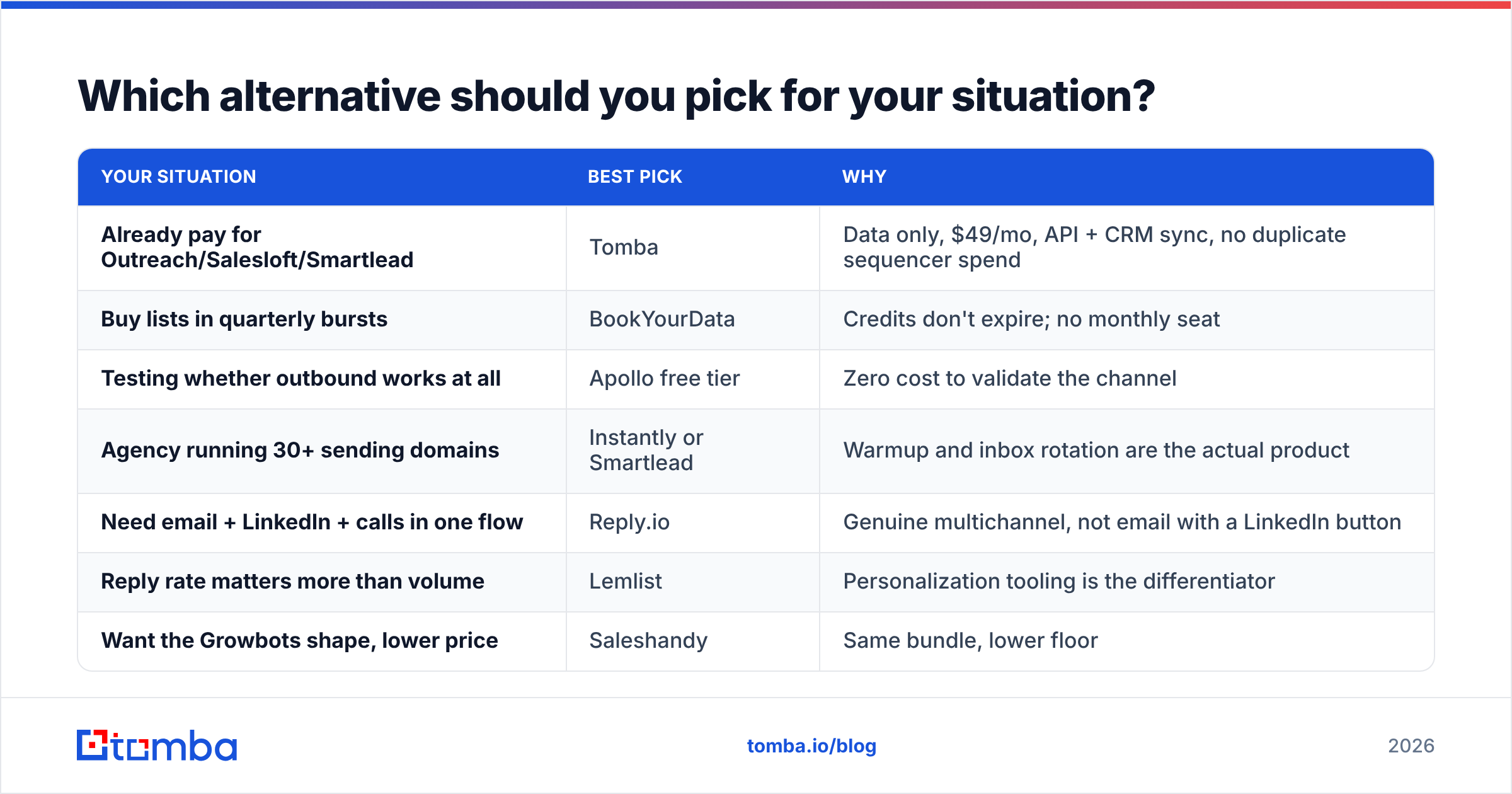 Which alternative should you pick for your situation?

| YOUR SITUATION | BEST PICK | WHY |
|---|---|---|
| Already pay for Outreach/Salesloft/Smartlead | Tomba | Data only, \$49/mo, API + CRM sync, no duplicate sequencer spend |
| Buy lists in quarterly bursts | BookYourData | Credits don't expire; no monthly seat |
| Testing whether outbound works at all | Apollo free tier | Zero cost to validate the channel |
| Agency running 30+ sending domains | Instantly or Smartlead | Warmup and inbox rotation are the actual product |
| Need email + LinkedIn + calls in one flow | Reply.io | Genuine multichannel, not email with a LinkedIn button |
| Reply rate matters more than volume | Lemlist | Personalization tooling is the differentiator |
| Want the Growbots shape, lower price | Saleshandy | Same bundle, lower floor |

tomba

tomba.io/blog

2026